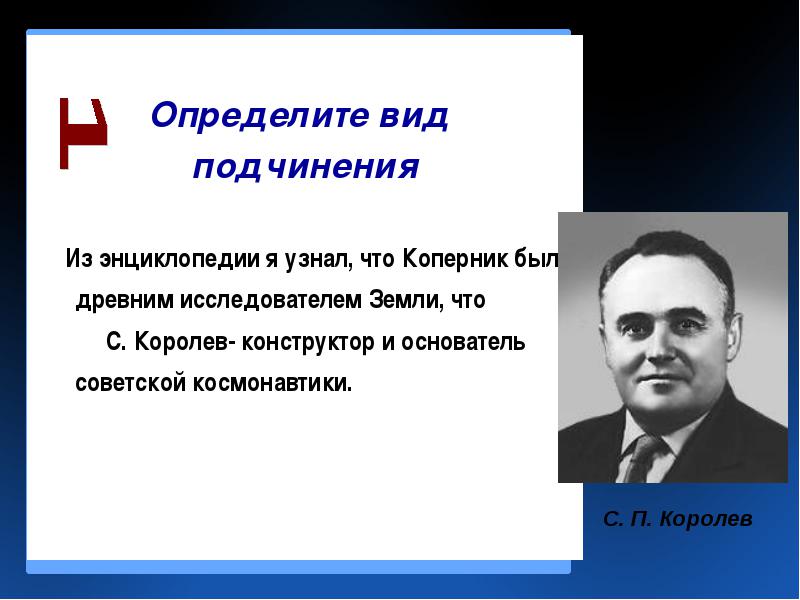 Определите вид подчинения

Из энциклопедии я узнал, что Коперник был древним исследователем Земли, что С. Королев- конструктор и основатель советской космонавтики.

С. П. Королев